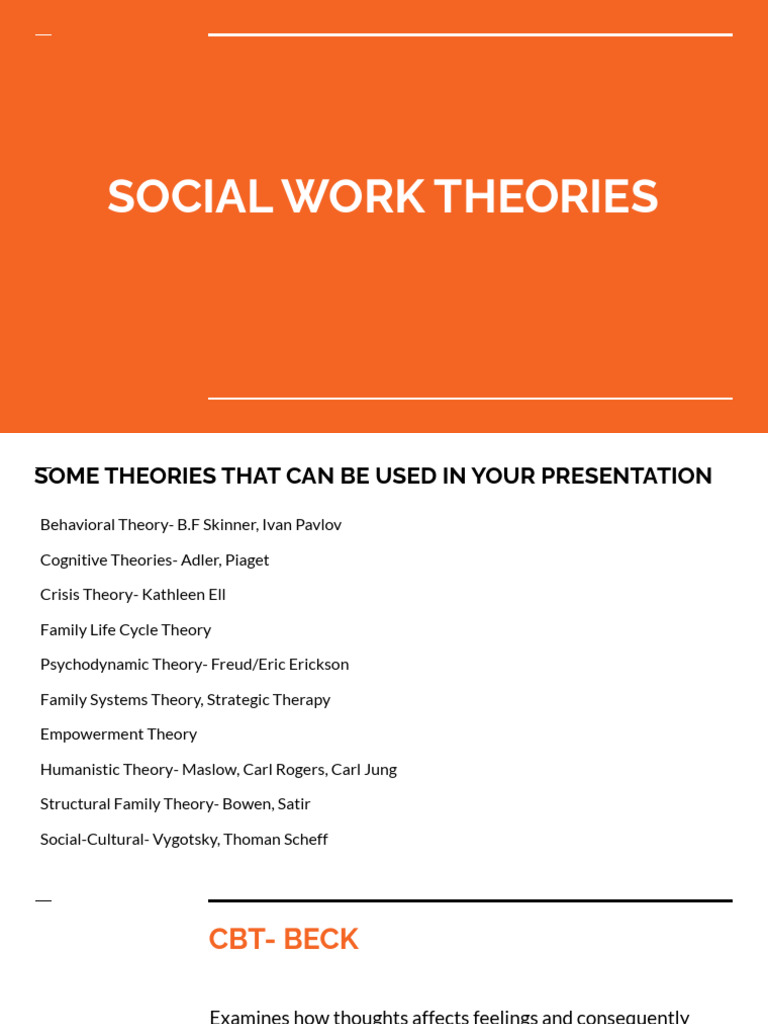 SOCIAL WORK THEORIES

SOME THEORIES THAT CAN BE USED IN YOUR PRESENTATION

Behavioral Theory- B.F Skinner, Ivan Pavlov

Cognitive Theories- Adler, Piaget

Crisis Theory- Kathleen Ell

Family Life Cycle Theory

Psychodynamic Theory- Freud/Eric Erickson

Family Systems Theory, Strategic Therapy

Empowerment Theory

Humanistic Theory- Maslow, Carl Rogers, Carl Jung

Structural Family Theory- Bowen, Satir

Social-Cultural- Vygotsky, Thoman Scheff

CBT- BECK

Examines how thoughts affects feelings and consequently